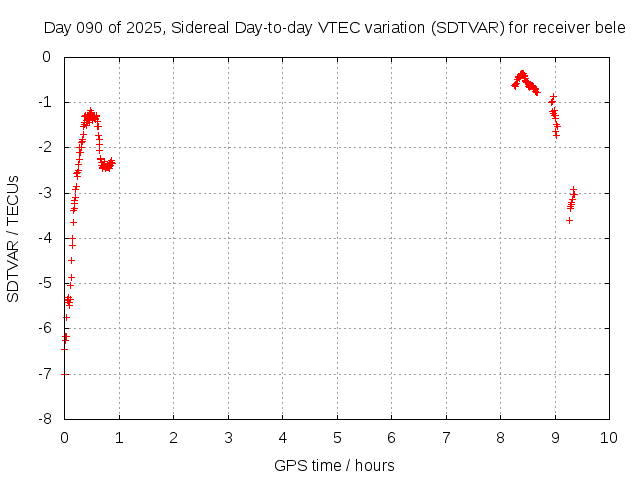 Day 090 of 2025, Sidereal Day-to-day VTEC variation (SDTVAR) for receiver bele

SDTVAR / TECUs

0
-1
-2
-3
-4
-5
-6
-7
-8

0 1 2 3 4 5 6 7 8 9 10

GPS time / hours